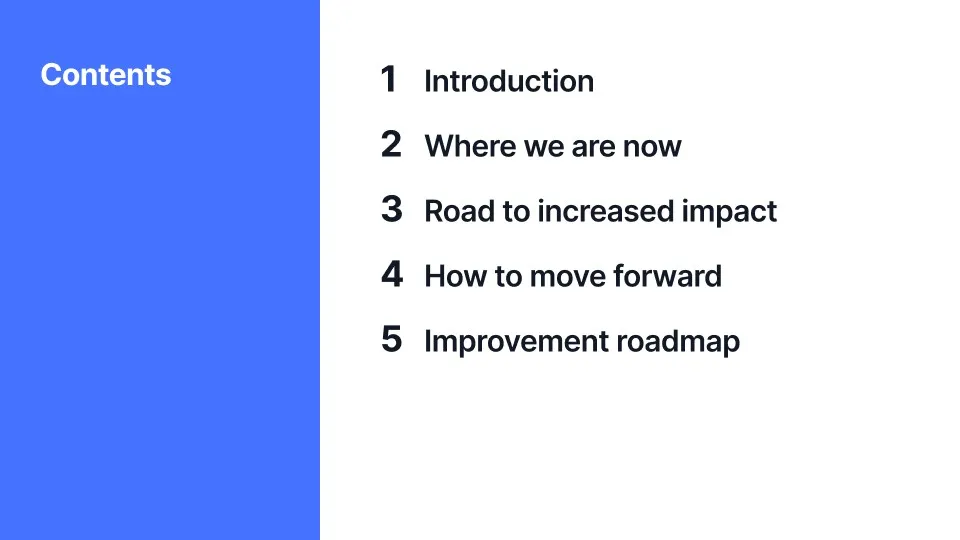 Contents

1 Introduction

2 Where we are now

3 Road to increased impact

4 How to move forward

5 Improvement roadmap